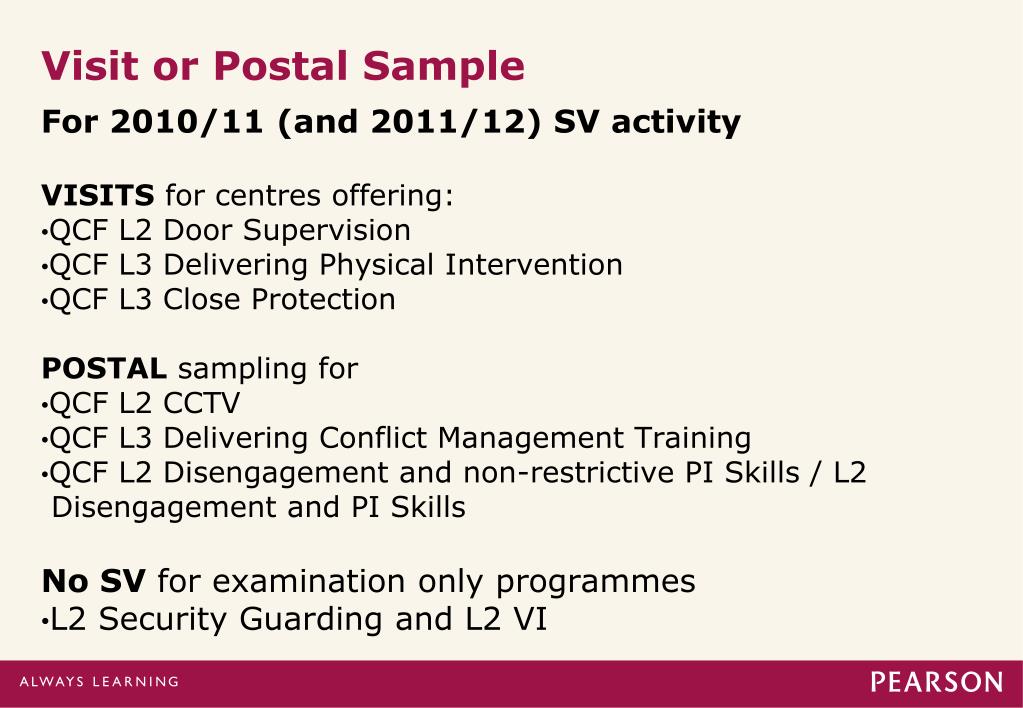 Visit or Postal Sample

For 2010/11 (and 2011/12) SV activity

VISITS for centres offering:
•QCF L2 Door Supervision
•QCF L3 Delivering Physical Intervention
•QCF L3 Close Protection

POSTAL sampling for
•QCF L2 CCTV
•QCF L3 Delivering Conflict Management Training
•QCF L2 Disengagement and non-restrictive PI Skills / L2 Disengagement and PI Skills

No SV for examination only programmes
•L2 Security Guarding and L2 VI

ALWAYS LEARNING

PEARSON